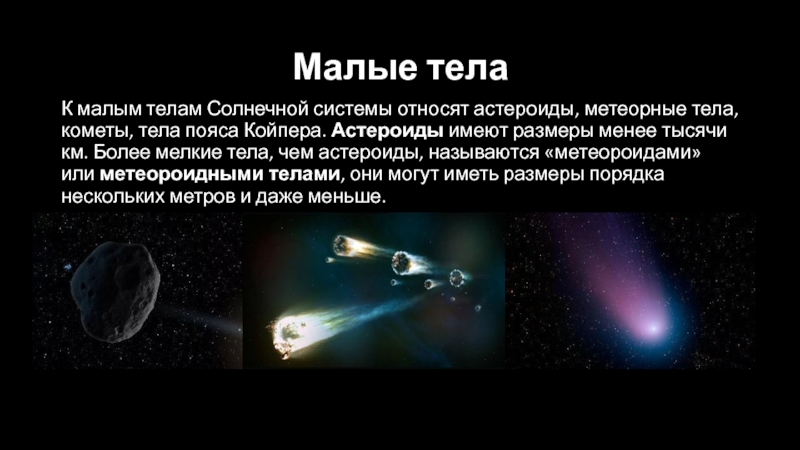 Малые тела

К малым телам Солнечной системы относят астероиды, метеорные тела, кометы, тела пояса Койпера. Астероиды имеют размеры менее тысячи км. Более мелкие тела, чем астероиды, называются «метеороидами» или метеороидными телами, они могут иметь размеры порядка нескольких метров и даже меньше.